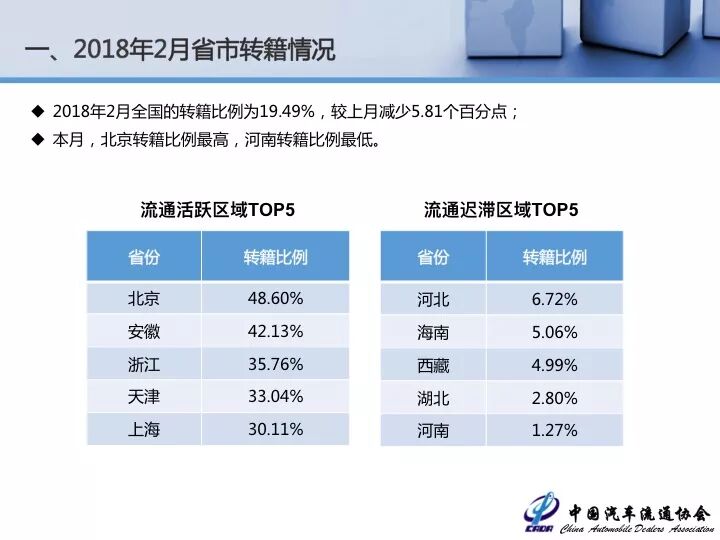 一、2018年2月省市转籍情况

◆ 2018年2月全国的转籍比例为19.49%，较上月减少5.81个百分点；
◆ 本月，北京转籍比例最高，河南转籍比例最低。

流通活跃区域TOP5

| 省份 | 转籍比例 |
|---|---|
| 北京 | 48.60% |
| 安徽 | 42.13% |
| 浙江 | 35.76% |
| 天津 | 33.04% |
| 上海 | 30.11% |

流通迟滞区域TOP5

| 省份 | 转籍比例 |
|---|---|
| 河北 | 6.72% |
| 海南 | 5.06% |
| 西藏 | 4.99% |
| 湖北 | 2.80% |
| 河南 | 1.27% |

CADA 中国汽车流通协会 China Automobile Dealers Association